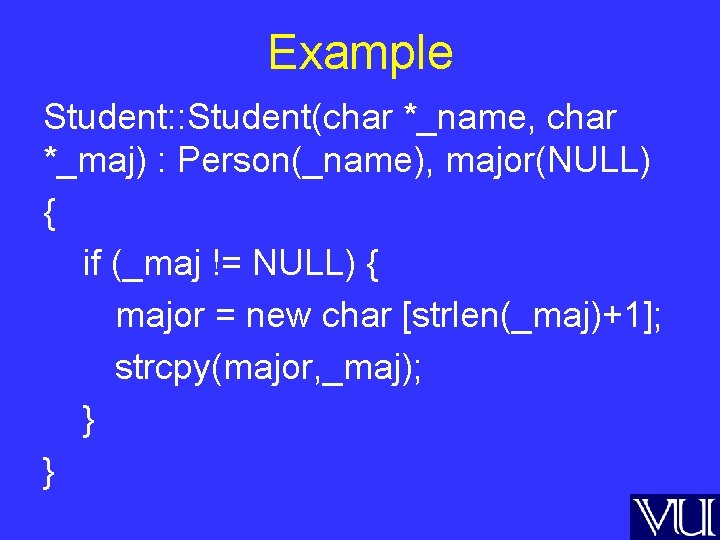 Example

Student::Student(char *_name, char *_maj) : Person(_name), major(NULL)
{
if (_maj != NULL) {
major = new char [strlen(_maj)+1];
strcpy(major,_maj);
}
}

VU